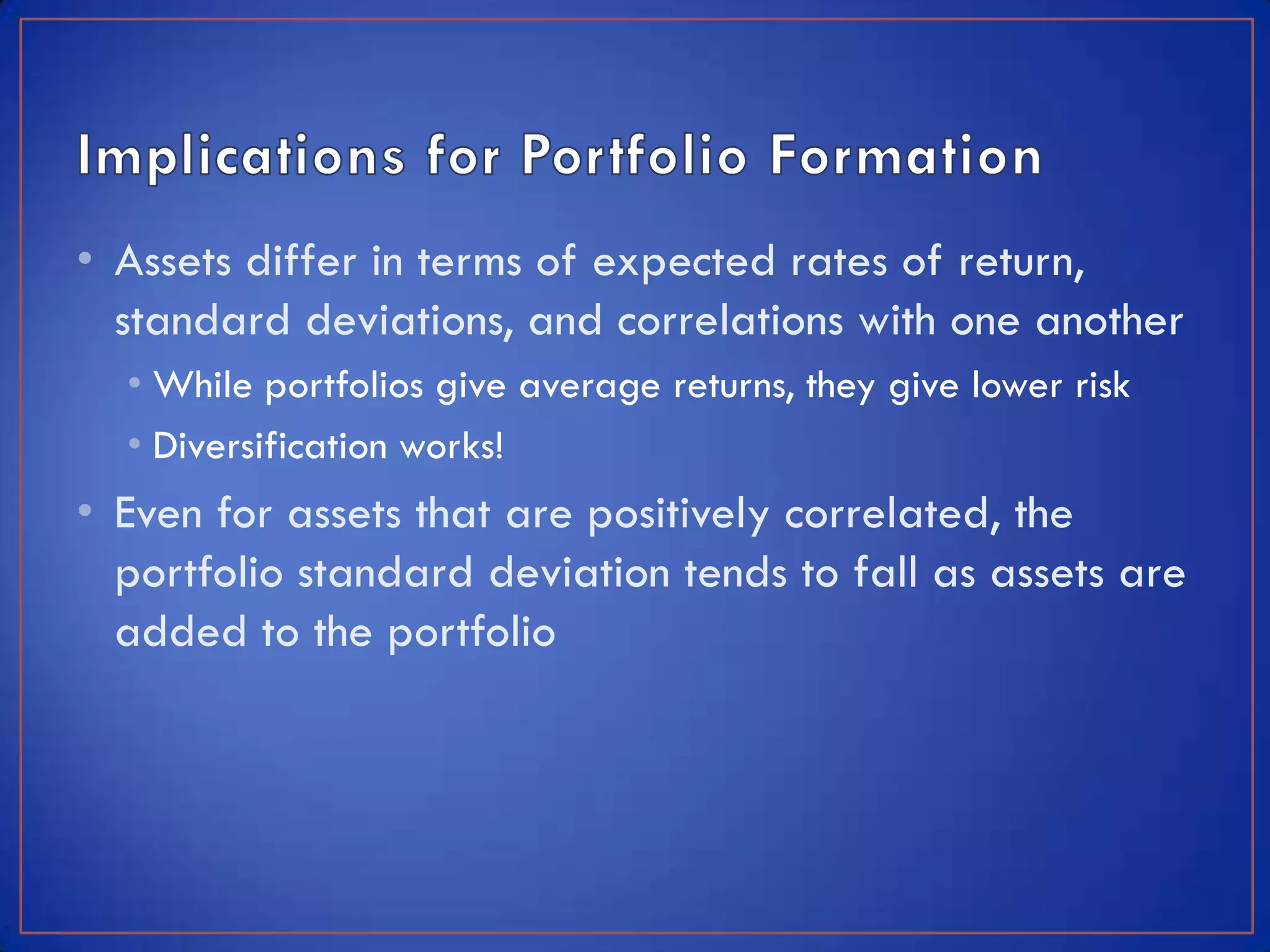 Implications for Portfolio Formation

• Assets differ in terms of expected rates of return, standard deviations, and correlations with one another
  • While portfolios give average returns, they give lower risk
  • Diversification works!
• Even for assets that are positively correlated, the portfolio standard deviation tends to fall as assets are added to the portfolio